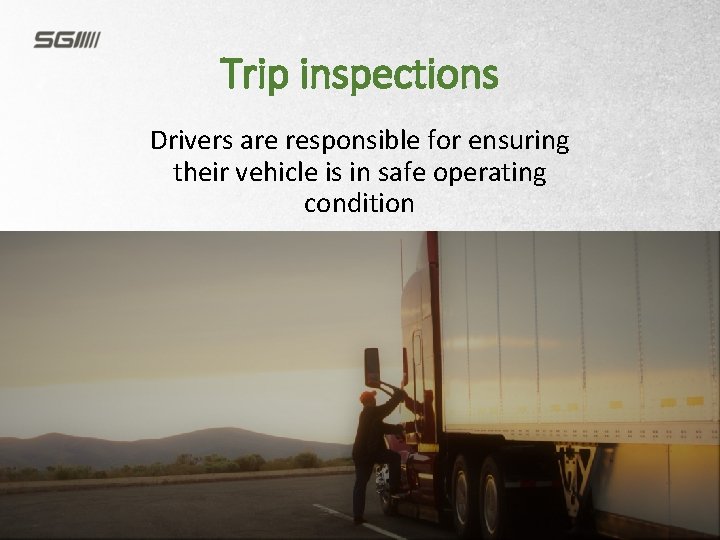 SGI

Trip inspections

Drivers are responsible for ensuring their vehicle is in safe operating condition